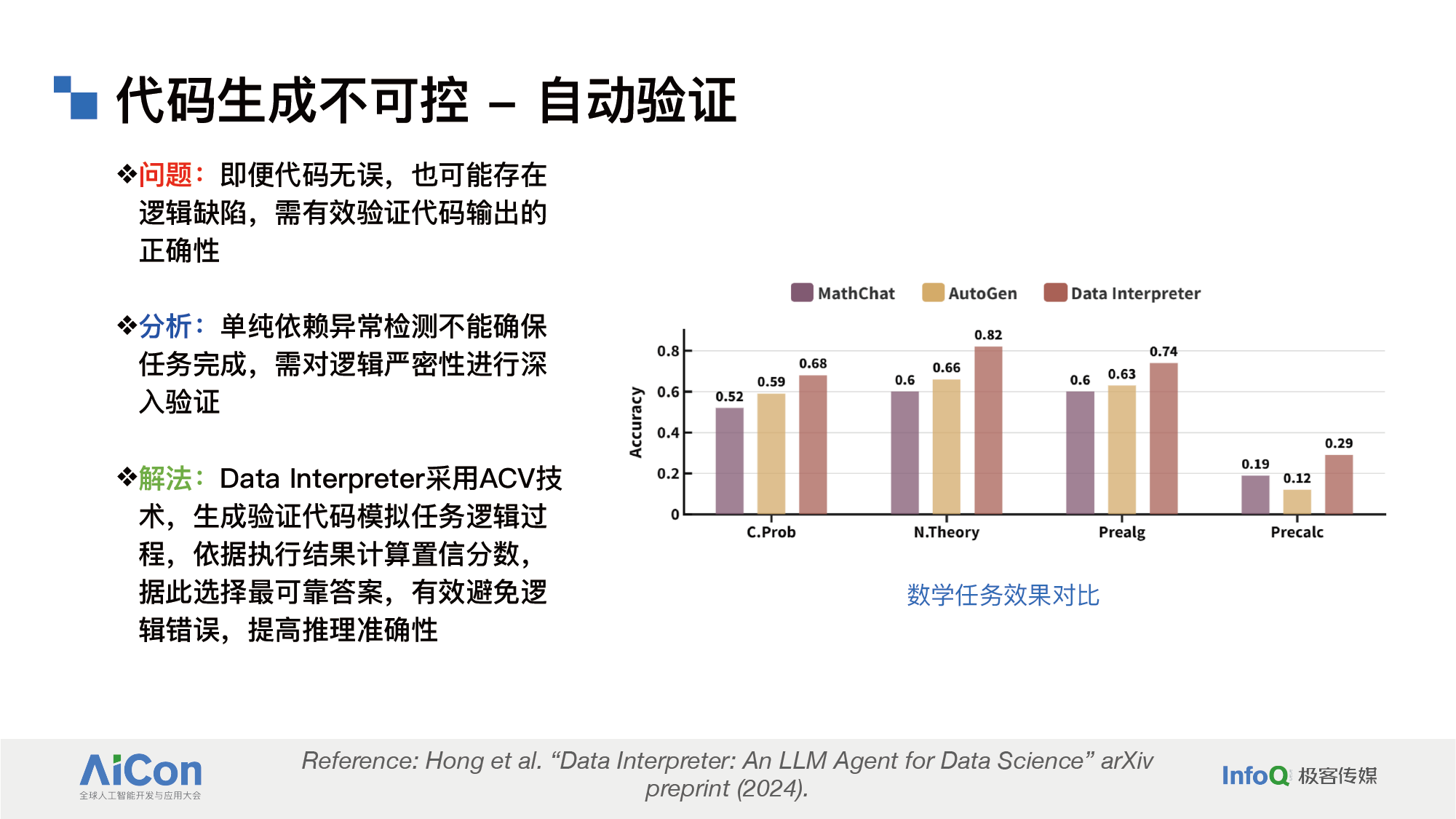 代码生成不可控 – 自动验证

❖问题：即便代码无误，也可能存在逻辑缺陷，需有效验证代码输出的正确性

❖分析：单纯依赖异常检测不能确保任务完成，需对逻辑严密性进行深入验证

❖解法：Data Interpreter采用ACV技术，生成验证代码模拟任务逻辑过程，依据执行结果计算置信分数，据此选择最可靠答案，有效避免逻辑错误，提高推理准确性

MathChat AutoGen Data Interpreter

Accuracy

0.8
0.6
0.4
0.2
0

0.52 0.59 0.68
0.6 0.66 0.82
0.6 0.63 0.74
0.19 0.12 0.29

C.Prob N.Theory Prealg Precalc

数学任务效果对比

AiCon
全球人工智能开发与应用大会

Reference: Hong et al. “Data Interpreter: An LLM Agent for Data Science” arXiv preprint (2024).

InfoQ 极客传媒